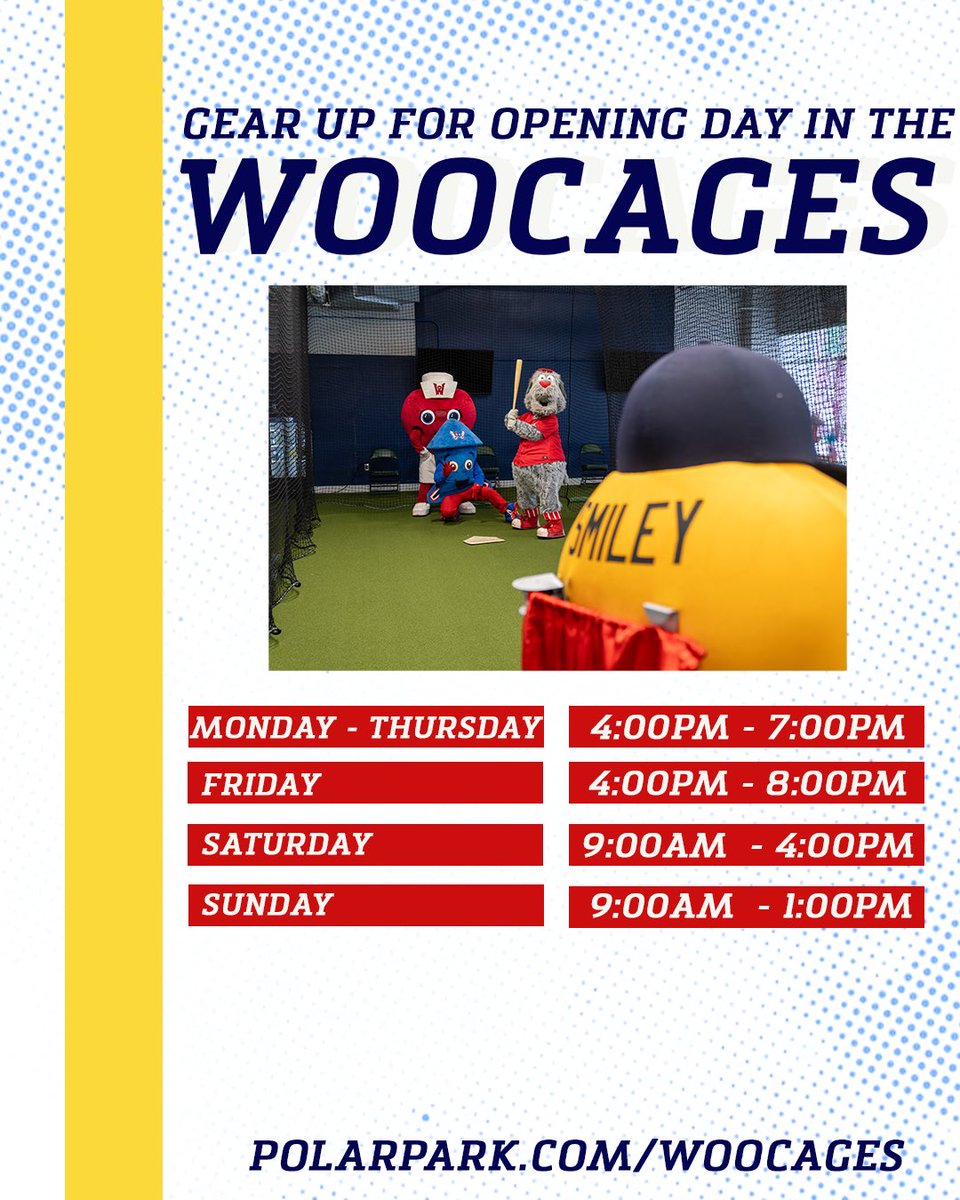 GEAR UP FOR OPENING DAY IN THE
WOOCAGES

SMILEY

| MONDAY - THURSDAY | 4:00PM - 7:00PM |
|---|---|
| FRIDAY | 4:00PM - 8:00PM |
| SATURDAY | 9:00AM - 4:00PM |
| SUNDAY | 9:00AM - 1:00PM |

POLARPARK.COM/WOOCAGES